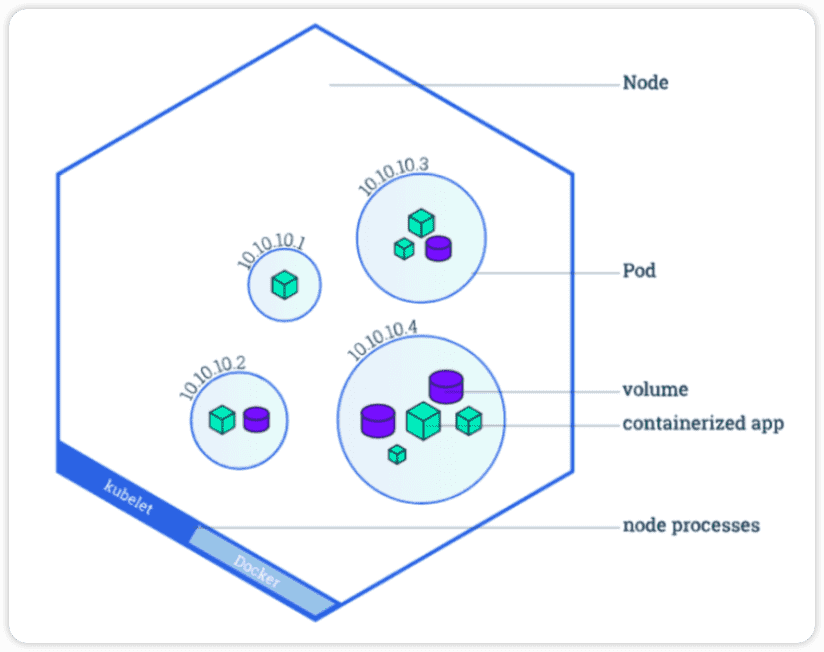 Node

10.10.10.3

10.10.10.1

Pod

10.10.10.4

10.10.10.2

volume

containerized app

kubelet

Docker

node processes